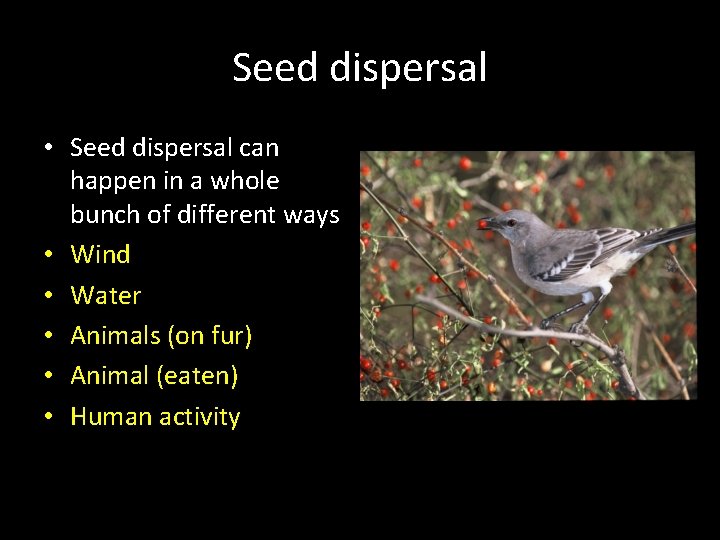 Seed dispersal

• Seed dispersal can happen in a whole bunch of different ways
• Wind
• Water
• Animals (on fur)
• Animal (eaten)
• Human activity